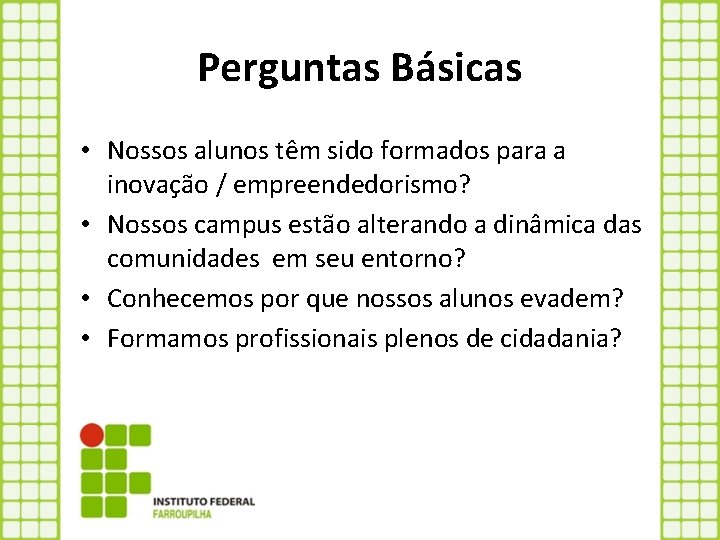 Perguntas Básicas

• Nossos alunos têm sido formados para a inovação / empreendedorismo?
• Nossos campus estão alterando a dinâmica das comunidades em seu entorno?
• Conhecemos por que nossos alunos evadem?
• Formamos profissionais plenos de cidadania?

INSTITUTO FEDERAL
FARROUPILHA